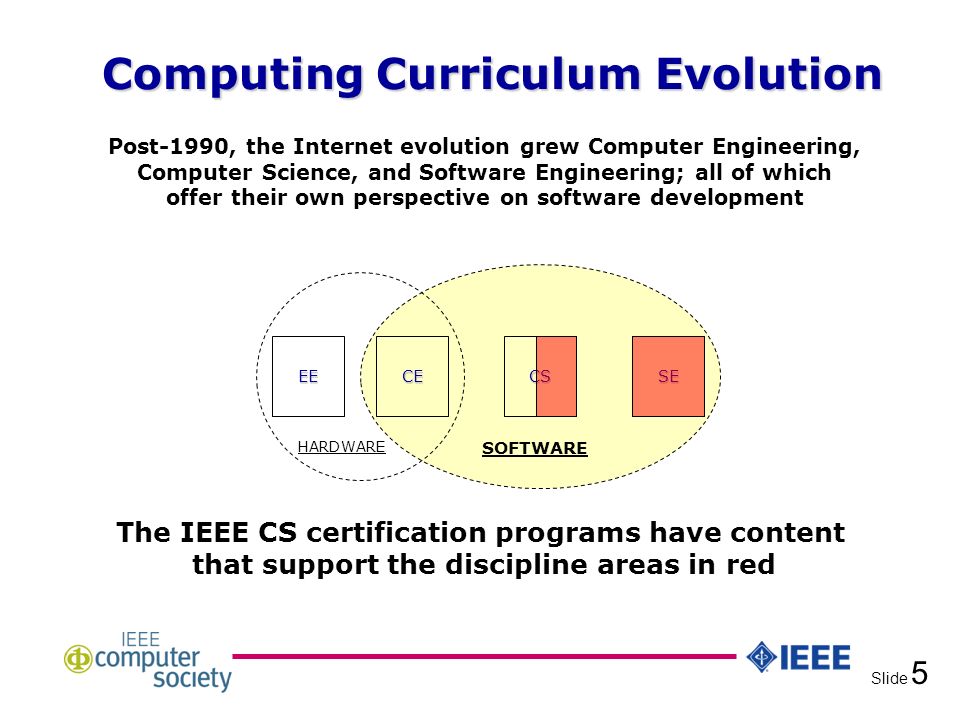 Computing Curriculum Evolution

Post-1990, the Internet evolution grew Computer Engineering, Computer Science, and Software Engineering; all of which offer their own perspective on software development

EE

CE

CS

SE

HARDWARE

SOFTWARE

The IEEE CS certification programs have content that support the discipline areas in red

IEEE computer society

IEEE

Slide 5